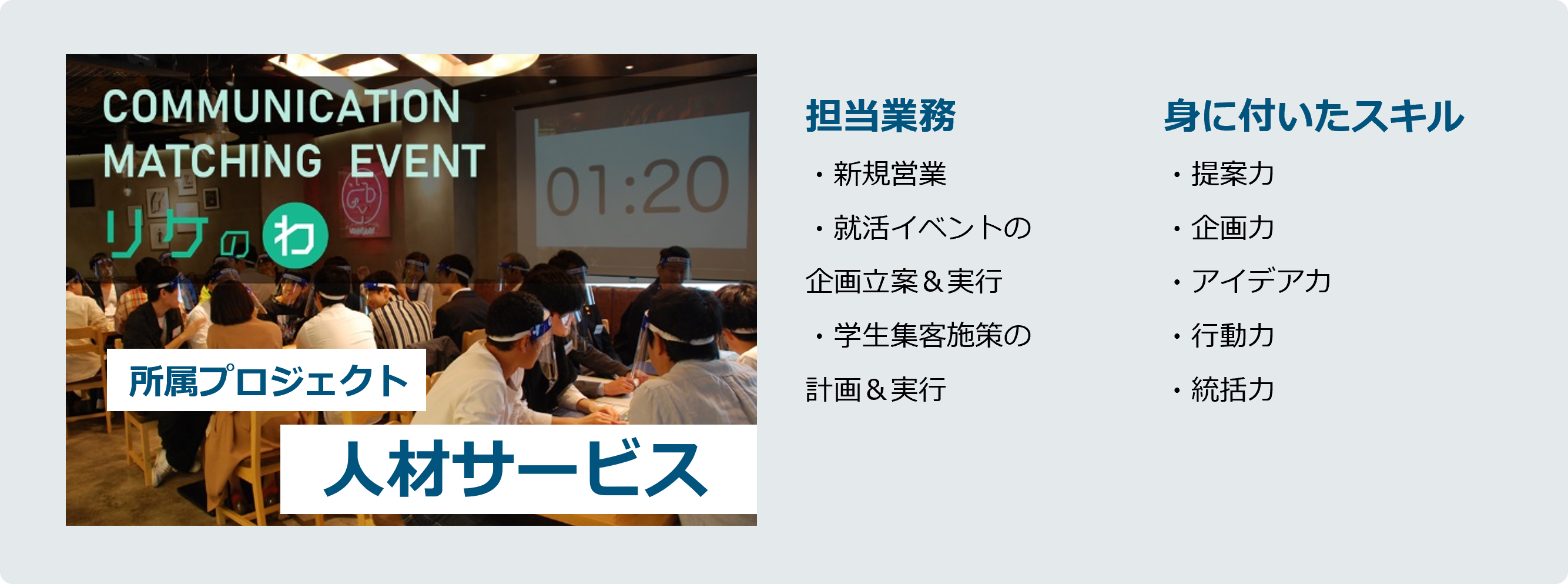 COMMUNICATION MATCHING EVENT

リケのわ

01:20

所属プロジェクト

人材サービス

担当業務

・新規営業

・就活イベントの企画立案＆実行

・学生集客施策の計画＆実行

身に付いたスキル

・提案力

・企画力

・アイデア力

・行動力

・統括力